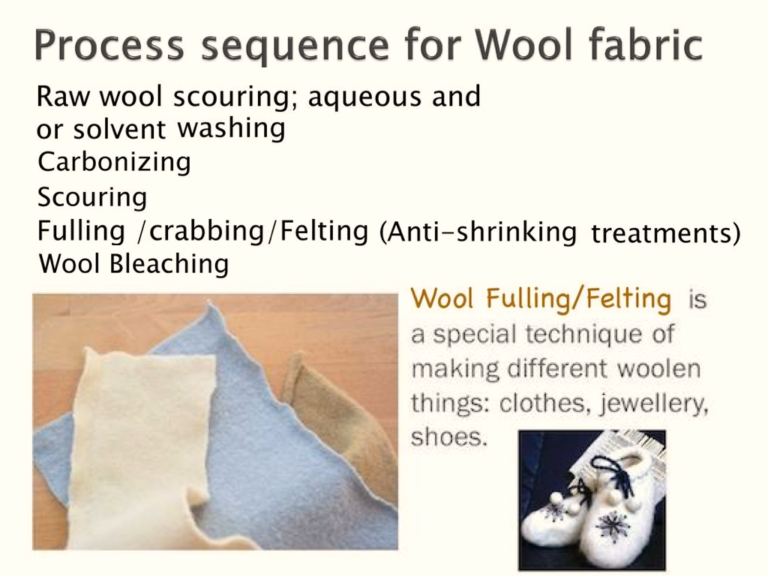 Process sequence for Wool fabric

Raw wool scouring; aqueous and or solvent washing
Carbonizing
Scouring
Fulling /crabbing/Felting (Anti-shrinking treatments)
Wool Bleaching

Wool Fulling/Felting is a special technique of making different woolen things: clothes, jewellery, shoes.